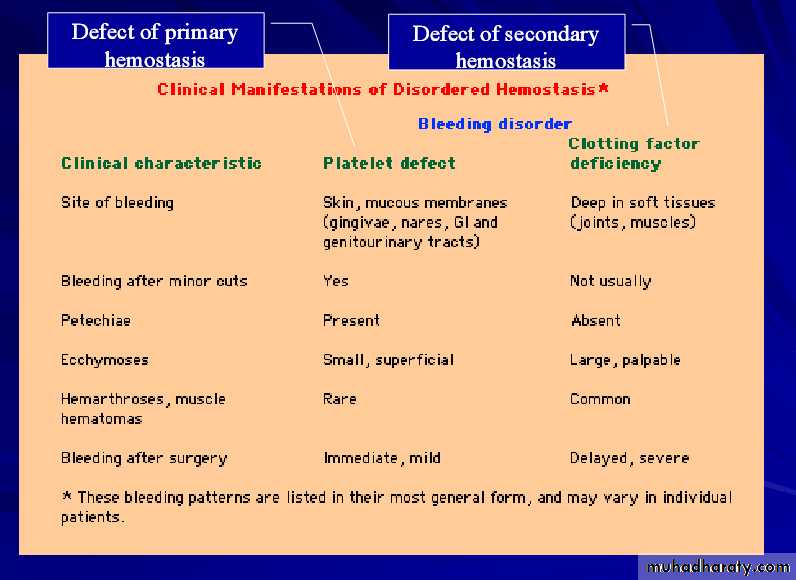 Defect of primary hemostasis

Defect of secondary hemostasis

Clinical Manifestations of Disordered Hemostasis*

Bleeding disorder

| Clinical characteristic | Platelet defect | Clotting factor deficiency |
|---|---|---|
| Site of bleeding | Skin, mucous membranes (gingivae, nares, GI and genitourinary tracts) | Deep in soft tissues (joints, muscles) |
| Bleeding after minor cuts | Yes | Not usually |
| Petechiae | Present | Absent |
| Ecchymoses | Small, superficial | Large, palpable |
| Hemarthroses, muscle hematomas | Rare | Common |
| Bleeding after surgery | Immediate, mild | Delayed, severe |

* These bleeding patterns are listed in their most general form, and may vary in individual patients.

muhadharaty.com